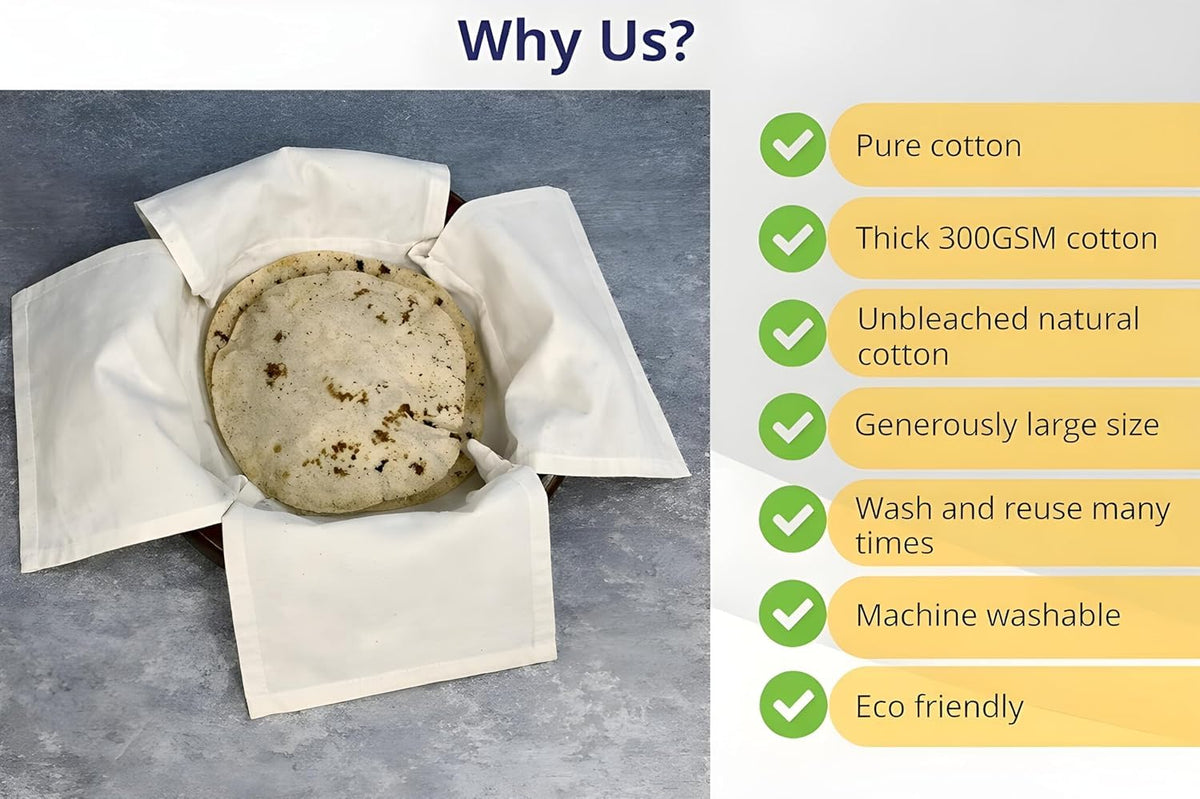 Why Us?

Pure cotton

Thick 300GSM cotton

Unbleached natural cotton

Generously large size

Wash and reuse many times

Machine washable

Eco friendly